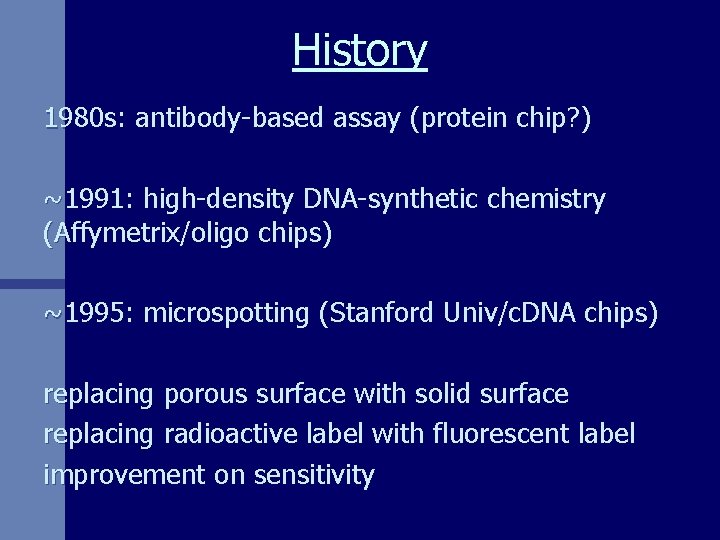 History

1980s: antibody-based assay (protein chip?)

~1991: high-density DNA-synthetic chemistry (Affymetrix/oligo chips)

~1995: microspotting (Stanford Univ/cDNA chips)

replacing porous surface with solid surface
replacing radioactive label with fluorescent label
improvement on sensitivity